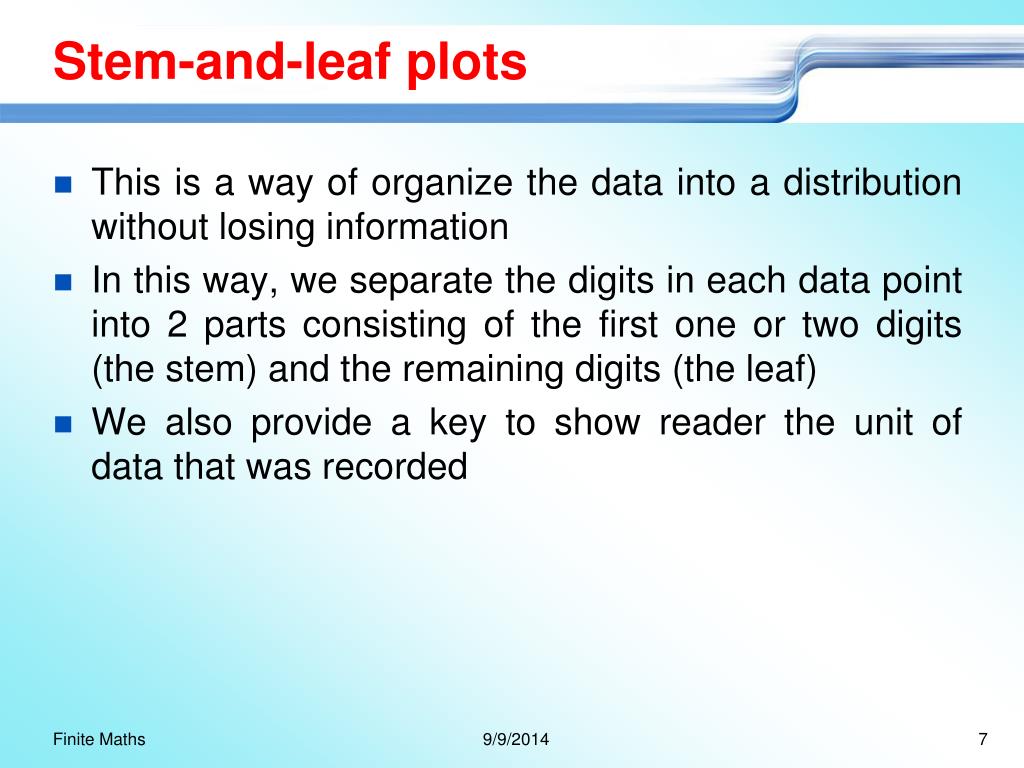 Stem-and-leaf plots

This is a way of organize the data into a distribution without losing information

In this way, we separate the digits in each data point into 2 parts consisting of the first one or two digits (the stem) and the remaining digits (the leaf)

We also provide a key to show reader the unit of data that was recorded

Finite Maths

9/9/2014

7